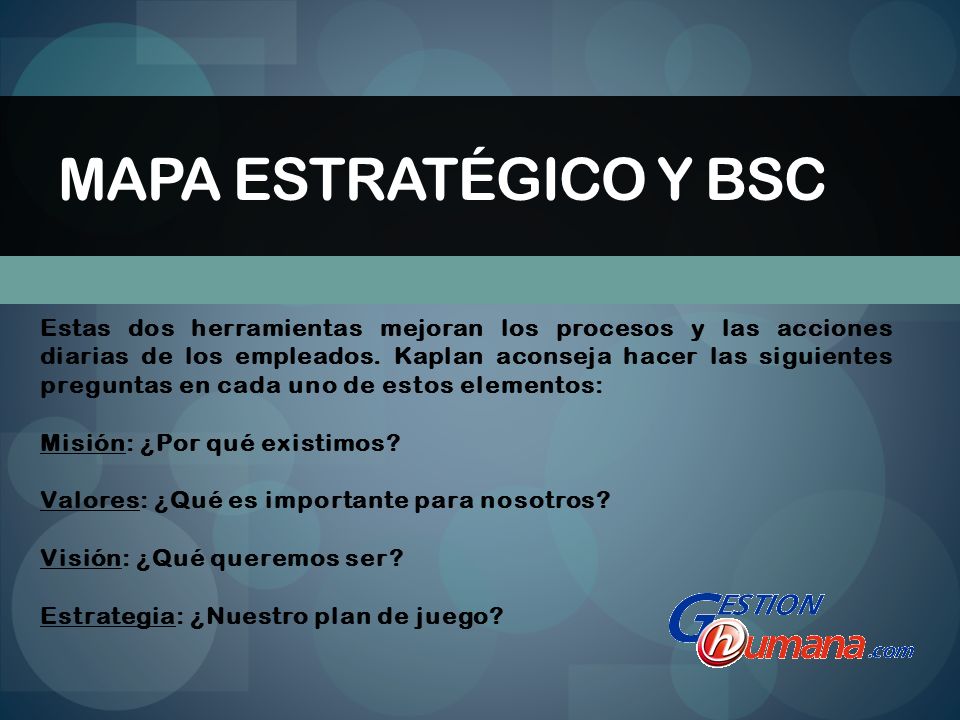 MAPA ESTRATÉGICO Y BSC

Estas dos herramientas mejoran los procesos y las acciones diarias de los empleados. Kaplan aconseja hacer las siguientes preguntas en cada uno de estos elementos:

Misión: ¿Por qué existimos?

Valores: ¿Qué es importante para nosotros?

Visión: ¿Qué queremos ser?

Estrategia: ¿Nuestro plan de juego?

GESTION humana.com